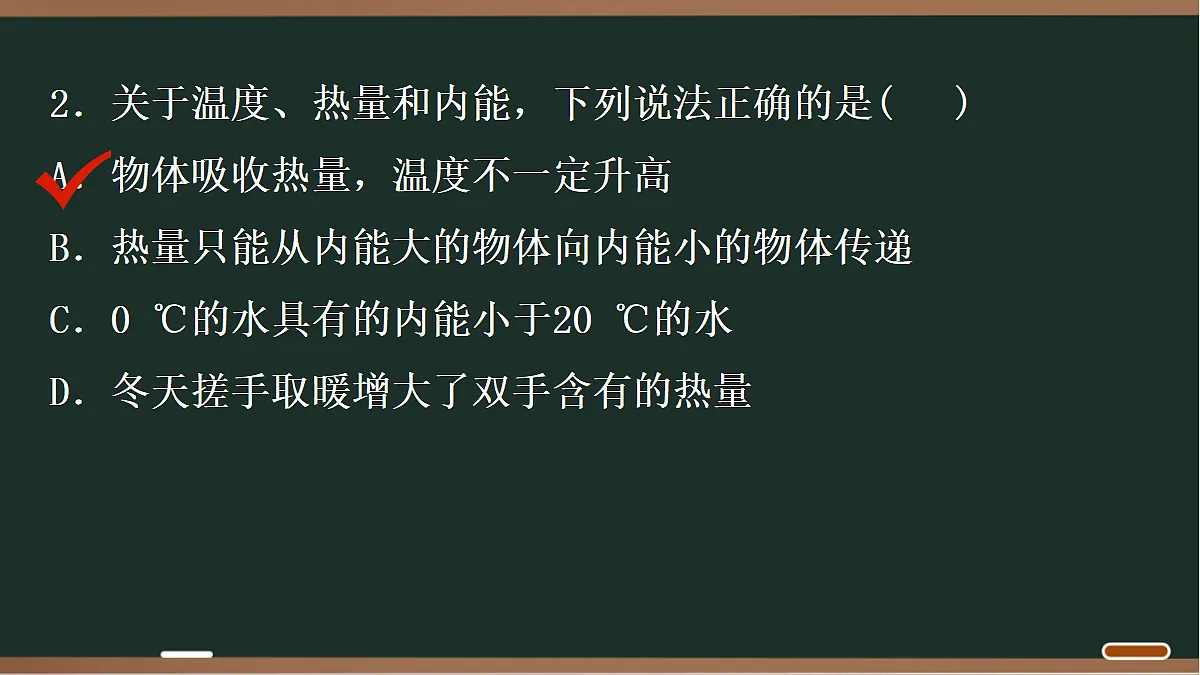 2．关于温度、热量和内能，下列说法正确的是(　　)

A．物体吸收热量，温度不一定升高

B．热量只能从内能大的物体向内能小的物体传递

C．0 ℃的水具有的内能小于20 ℃的水

D．冬天搓手取暖增大了双手含有的热量